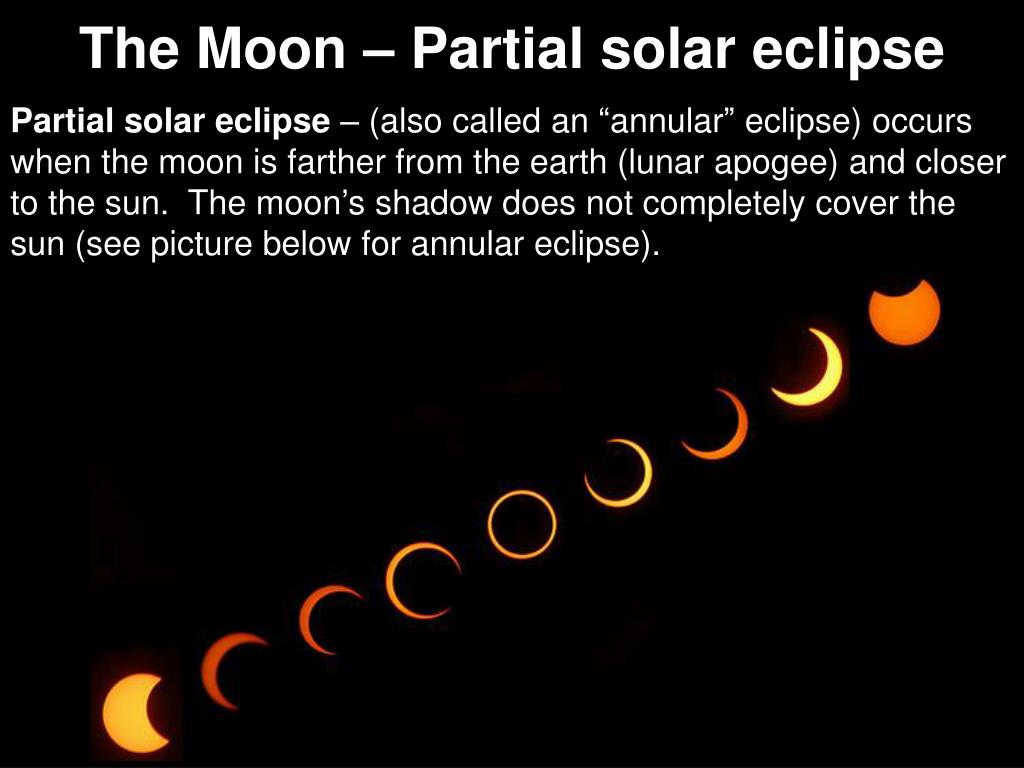 The Moon – Partial solar eclipse

Partial solar eclipse – (also called an “annular” eclipse) occurs when the moon is farther from the earth (lunar apogee) and closer to the sun. The moon’s shadow does not completely cover the sun (see picture below for annular eclipse).